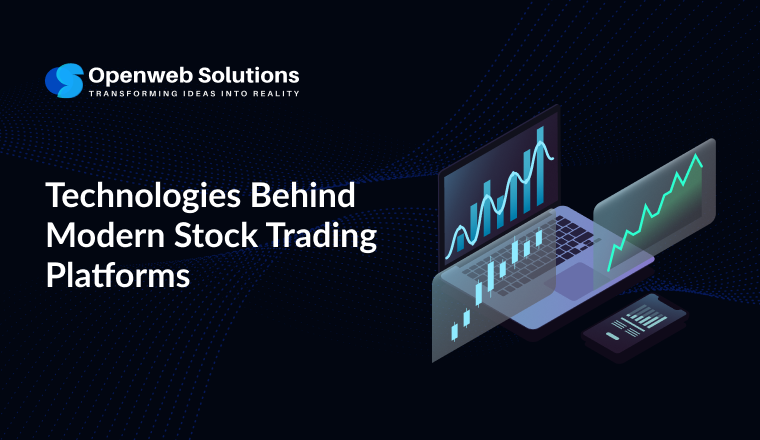 Openweb Solutions
TRANSFORMING IDEAS INTO REALITY

Technologies Behind Modern Stock Trading Platforms